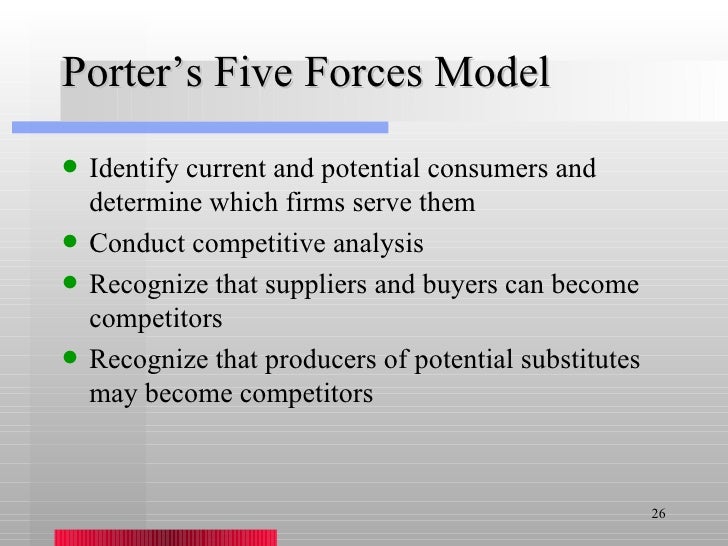 Porter’s Five Forces Model

- Identify current and potential consumers and determine which firms serve them
- Conduct competitive analysis
- Recognize that suppliers and buyers can become competitors
- Recognize that producers of potential substitutes may become competitors

26